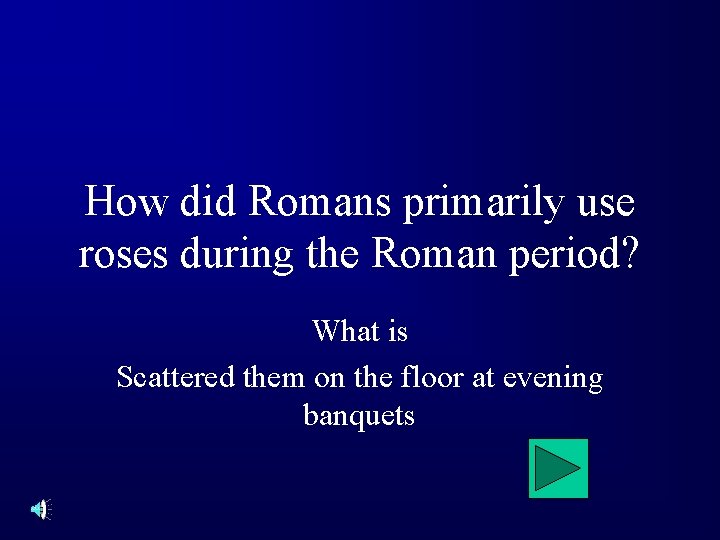 How did Romans primarily use roses during the Roman period?

What is

Scattered them on the floor at evening banquets